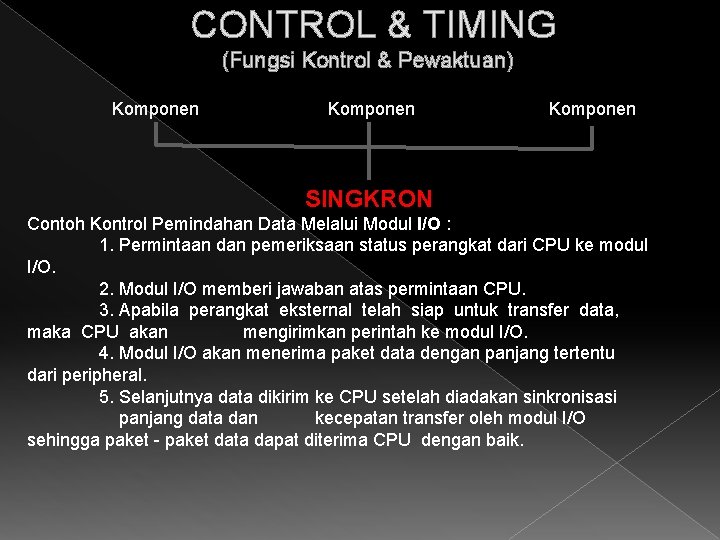 CONTROL & TIMING
(Fungsi Kontrol & Pewaktuan)

Komponen
Komponen
Komponen

SINGKRON

Contoh Kontrol Pemindahan Data Melalui Modul I/O :

1. Permintaan dan pemeriksaan status perangkat dari CPU ke modul I/O.

2. Modul I/O memberi jawaban atas permintaan CPU.

3. Apabila perangkat eksternal telah siap untuk transfer data, maka CPU akan mengirimkan perintah ke modul I/O.

4. Modul I/O akan menerima paket data dengan panjang tertentu dari peripheral.

5. Selanjutnya data dikirim ke CPU setelah diadakan sinkronisasi panjang data dan kecepatan transfer oleh modul I/O sehingga paket - paket data dapat diterima CPU dengan baik.